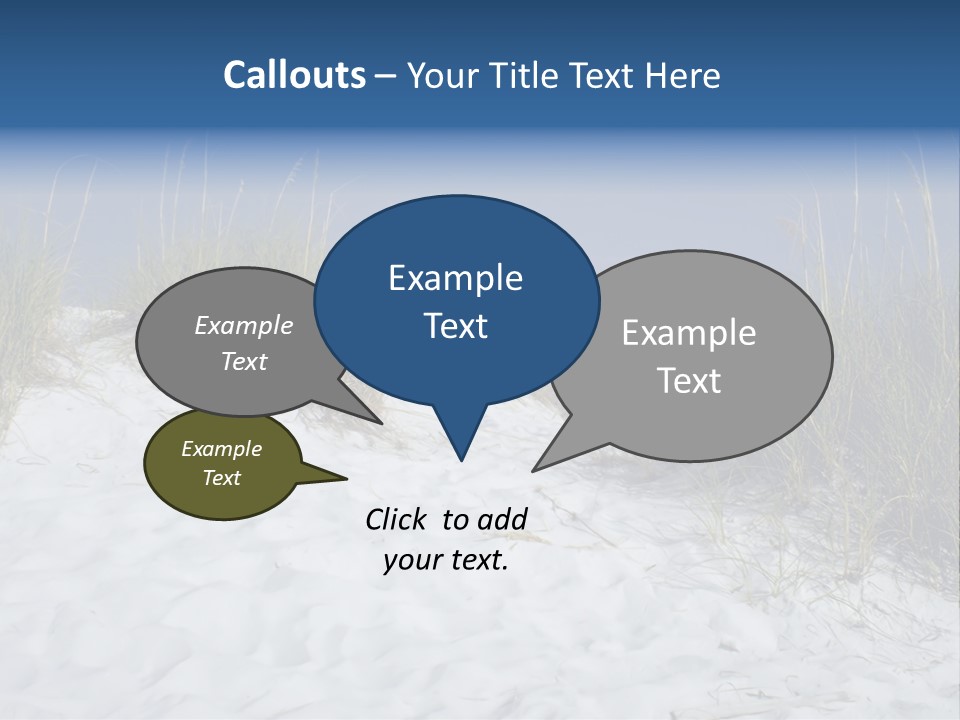 Callouts – Your Title Text Here

Example Text

Example Text

Example Text

Example Text

Click to add your text.